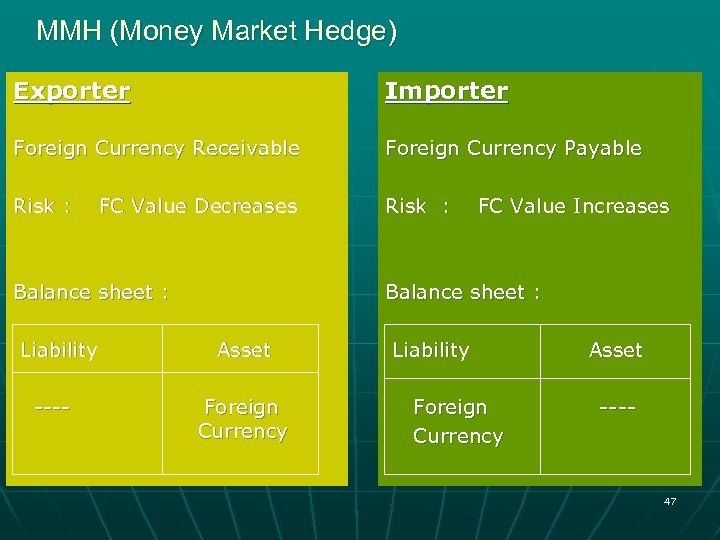 MMH (Money Market Hedge)

Exporter

Foreign Currency Receivable

Risk : FC Value Decreases

Balance sheet :

| Liability | Asset |
|---|---|
| ---- | Foreign Currency |

Importer

Foreign Currency Payable

Risk : FC Value Increases

Balance sheet :

| Liability | Asset |
|---|---|
| Foreign Currency | ---- |

47